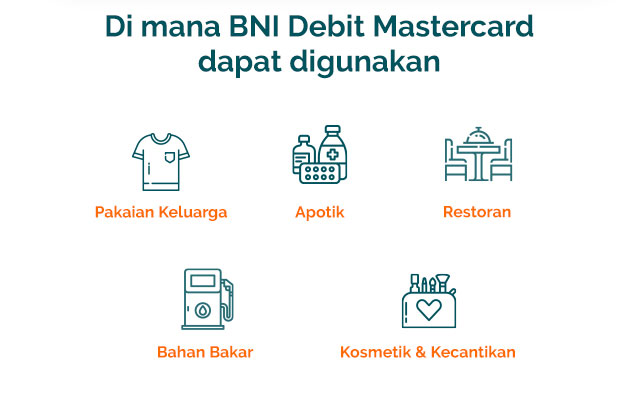 Di mana BNI Debit Mastercard dapat digunakan

Pakaian Keluarga

Apotik

Restoran

Bahan Bakar

Kosmetik & Kecantikan